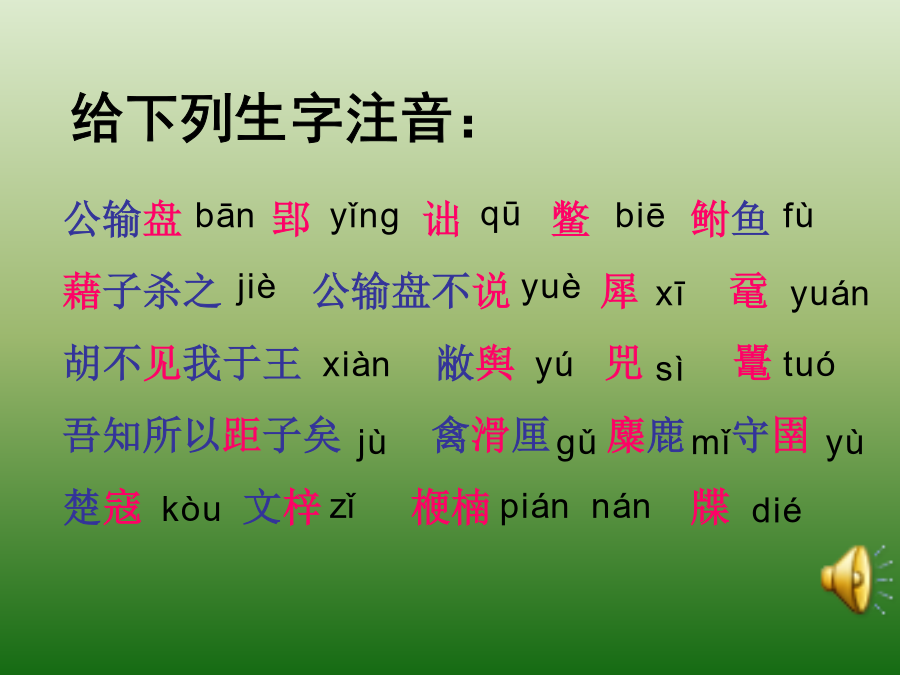 给下列生字注音：

公输盘 bān 郢 yǐng 诎 qū 鳖 biē 鲋鱼 fù

藉子杀之 jiè 公输盘不说 yuè 犀 xī 鼋 yuán

胡不见我于王 xiàn 敝舆 yú 兕 sì 鼍 tuó

吾知所以距子矣 jù 禽滑厘 gǔ 麋鹿 mǐ 守圉 yù

楚寇 kòu 文梓 zǐ 楩楠 pián nán 牒 dié